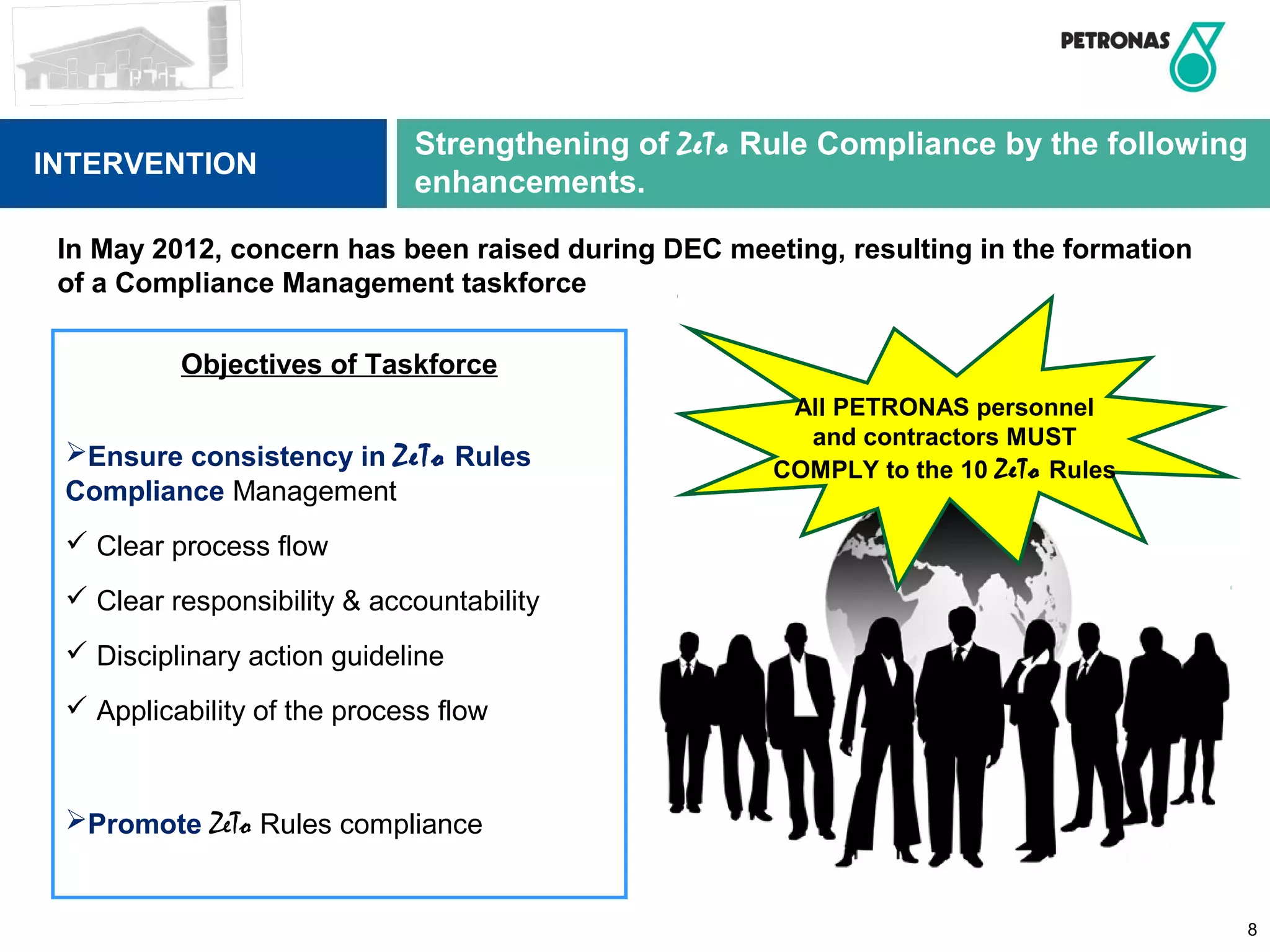 PETRONAS

INTERVENTION

Strengthening of ZeTo Rule Compliance by the following enhancements.

In May 2012, concern has been raised during DEC meeting, resulting in the formation of a Compliance Management taskforce

Objectives of Taskforce

➢Ensure consistency in ZeTo Rules Compliance Management

✓ Clear process flow

✓ Clear responsibility & accountability

✓ Disciplinary action guideline

✓ Applicability of the process flow

➢Promote ZeTo Rules compliance

All PETRONAS personnel and contractors MUST COMPLY to the 10 ZeTo Rules

8